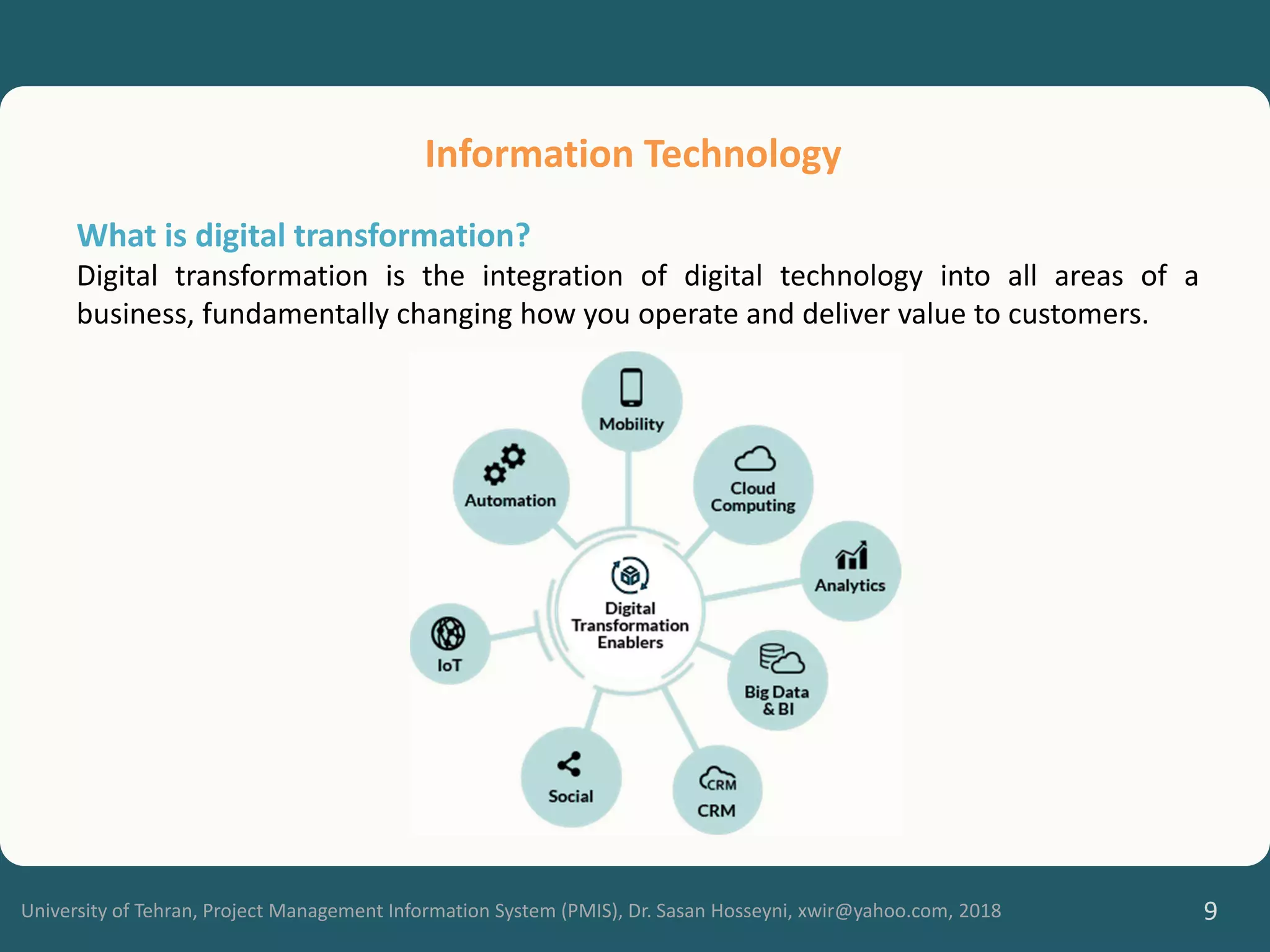 Information Technology

What is digital transformation?
Digital transformation is the integration of digital technology into all areas of a business, fundamentally changing how you operate and deliver value to customers.

Mobility
Automation
Cloud Computing
Analytics
Digital Transformation Enablers
IoT
Big Data & BI
Social
CRM
CRM

University of Tehran, Project Management Information System (PMIS), Dr. Sasan Hosseyni, xwir@yahoo.com, 2018

9